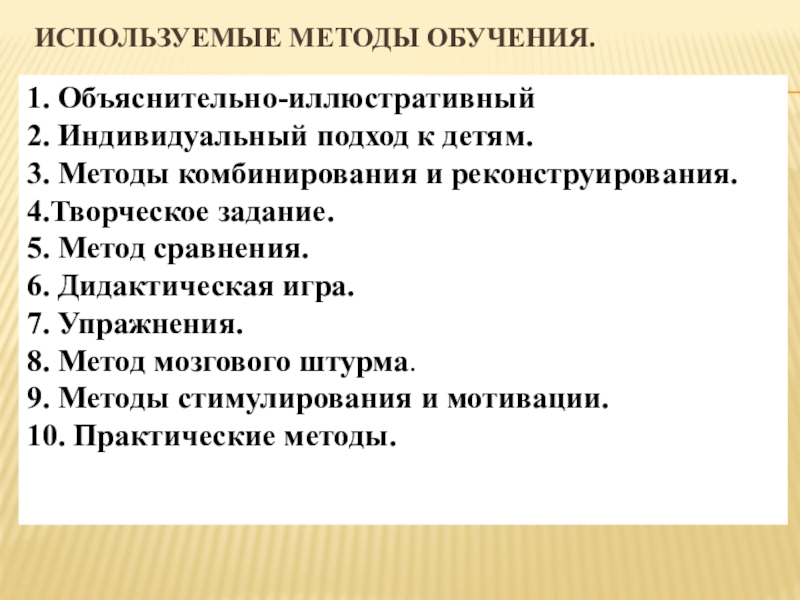 ИСПОЛЬЗУЕМЫЕ МЕТОДЫ ОБУЧЕНИЯ.

1. Объяснительно-иллюстративный
2. Индивидуальный подход к детям.
3. Методы комбинирования и реконструирования.
4.Творческое задание.
5. Метод сравнения.
6. Дидактическая игра.
7. Упражнения.
8. Метод мозгового штурма.
9. Методы стимулирования и мотивации.
10. Практические методы.